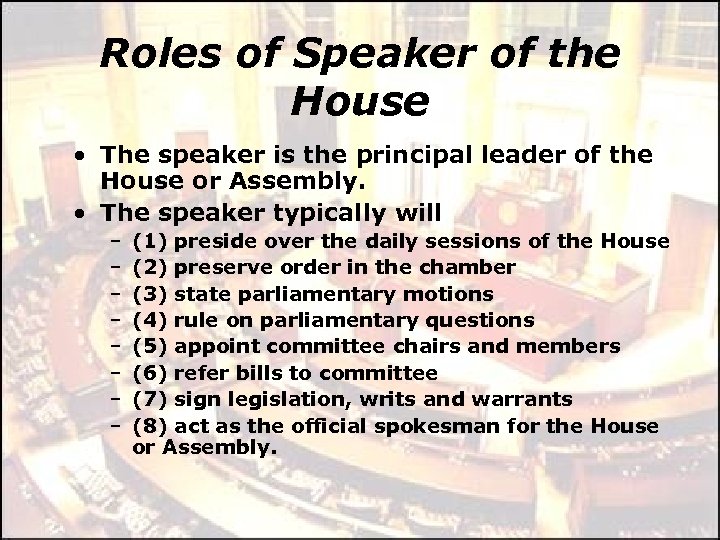 Roles of Speaker of the House

• The speaker is the principal leader of the House or Assembly.
• The speaker typically will
– (1) preside over the daily sessions of the House
– (2) preserve order in the chamber
– (3) state parliamentary motions
– (4) rule on parliamentary questions
– (5) appoint committee chairs and members
– (6) refer bills to committee
– (7) sign legislation, writs and warrants
– (8) act as the official spokesman for the House or Assembly.